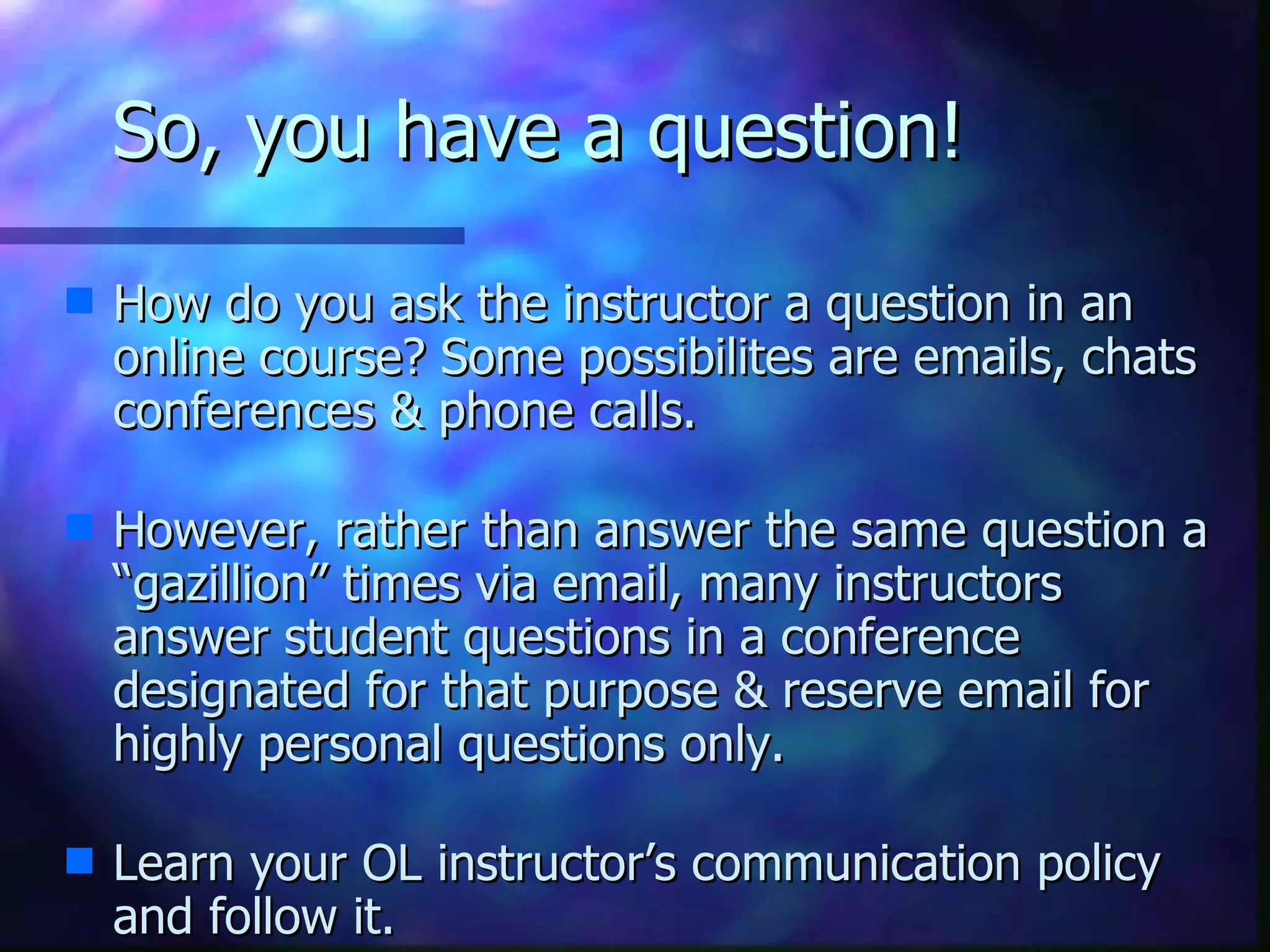 So, you have a question!

How do you ask the instructor a question in an online course? Some possibilites are emails, chats conferences & phone calls.

However, rather than answer the same question a “gazillion” times via email, many instructors answer student questions in a conference designated for that purpose & reserve email for highly personal questions only.

Learn your OL instructor’s communication policy and follow it.